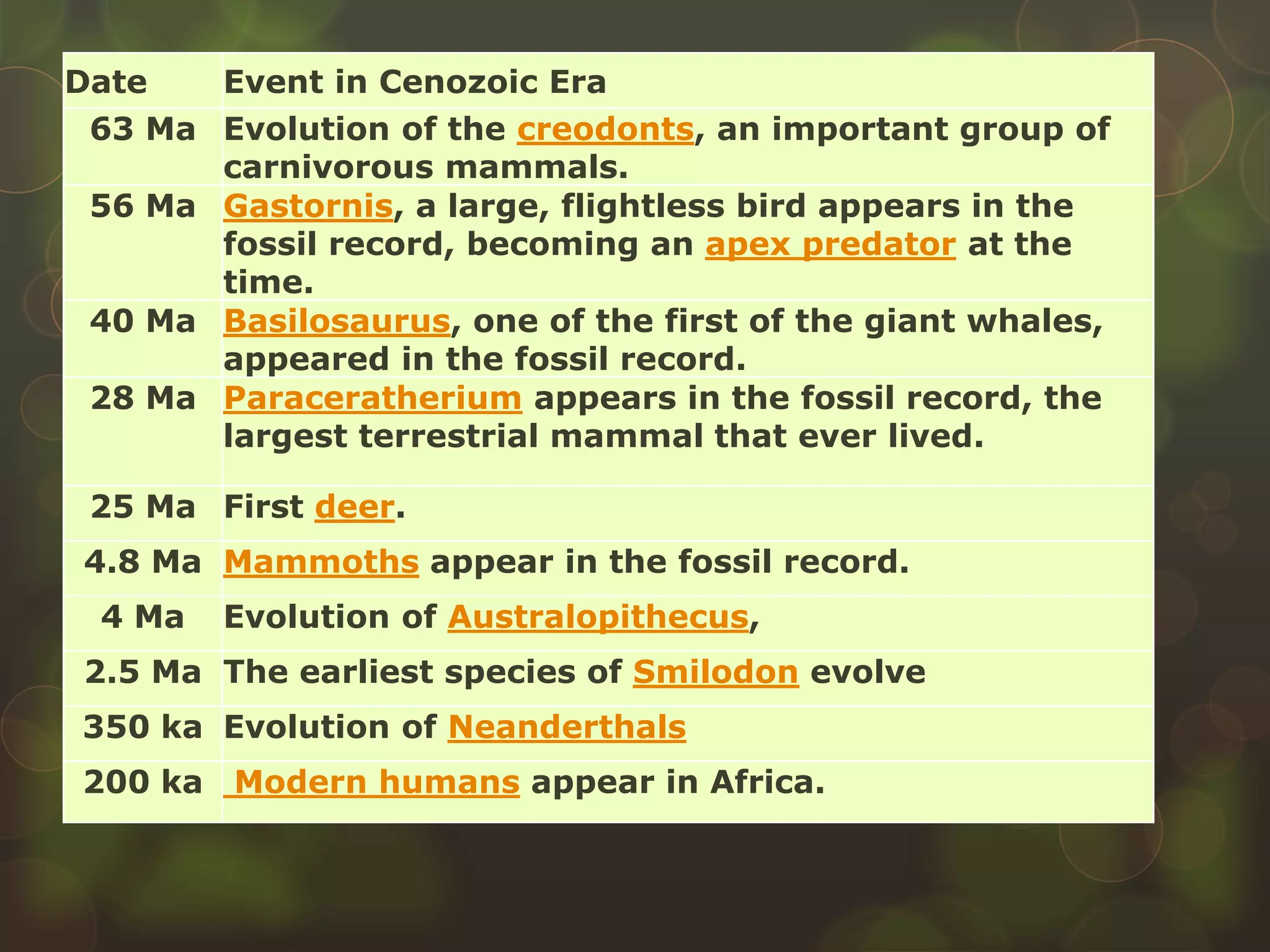 | Date | Event in Cenozoic Era |
|---|---|
| 63 Ma | Evolution of the creodonts, an important group of carnivorous mammals. |
| 56 Ma | Gastornis, a large, flightless bird appears in the fossil record, becoming an apex predator at the time. |
| 40 Ma | Basilosaurus, one of the first of the giant whales, appeared in the fossil record. |
| 28 Ma | Paraceratherium appears in the fossil record, the largest terrestrial mammal that ever lived. |
| 25 Ma | First deer. |
| 4.8 Ma | Mammoths appear in the fossil record. |
| 4 Ma | Evolution of Australopithecus, |
| 2.5 Ma | The earliest species of Smilodon evolve |
| 350 ka | Evolution of Neanderthals |
| 200 ka | Modern humans appear in Africa. |